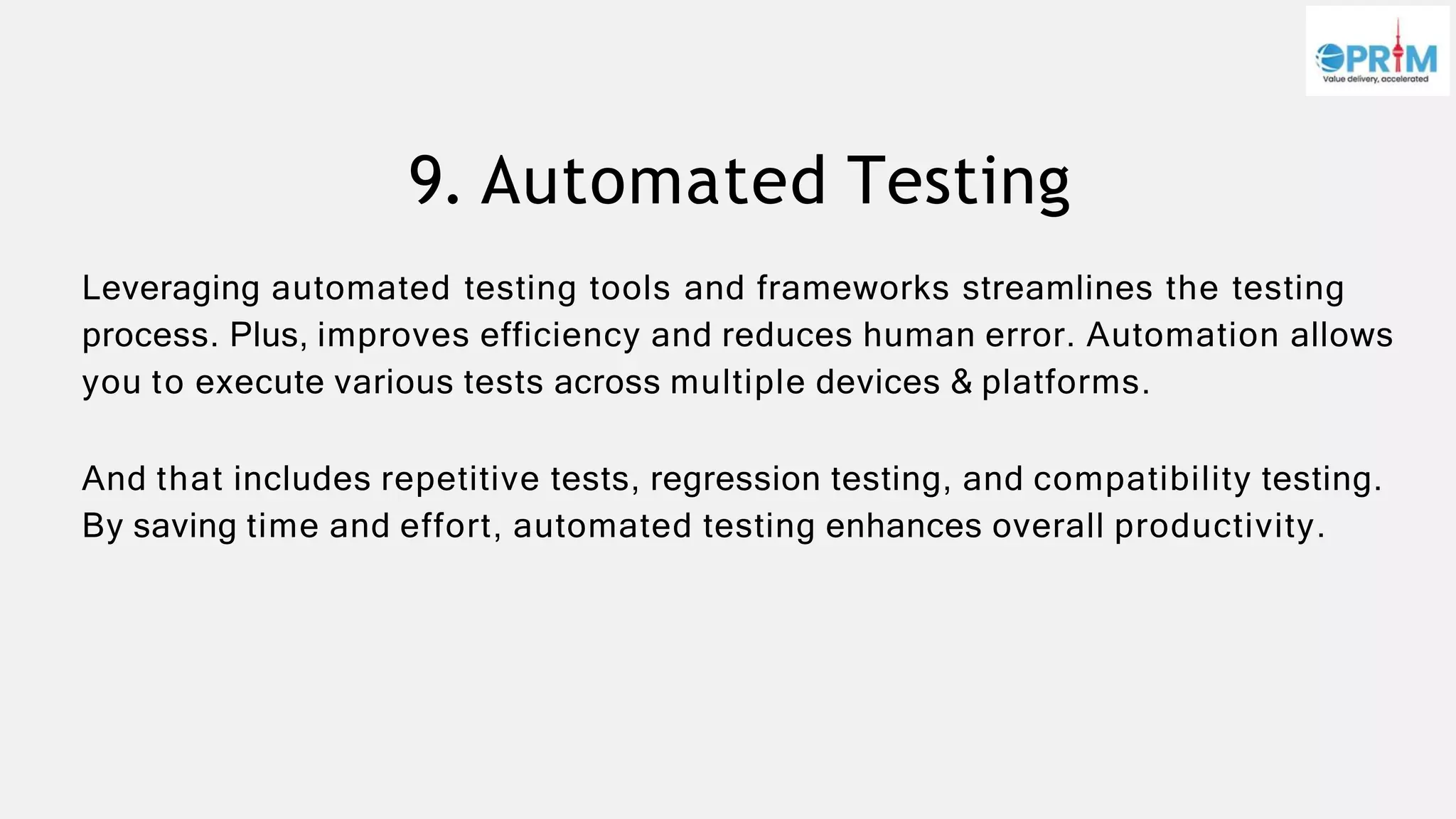 OPRIM
Value delivery, accelerated

9. Automated Testing

Leveraging automated testing tools and frameworks streamlines the testing process. Plus, improves efficiency and reduces human error. Automation allows you to execute various tests across multiple devices & platforms.

And that includes repetitive tests, regression testing, and compatibility testing. By saving time and effort, automated testing enhances overall productivity.